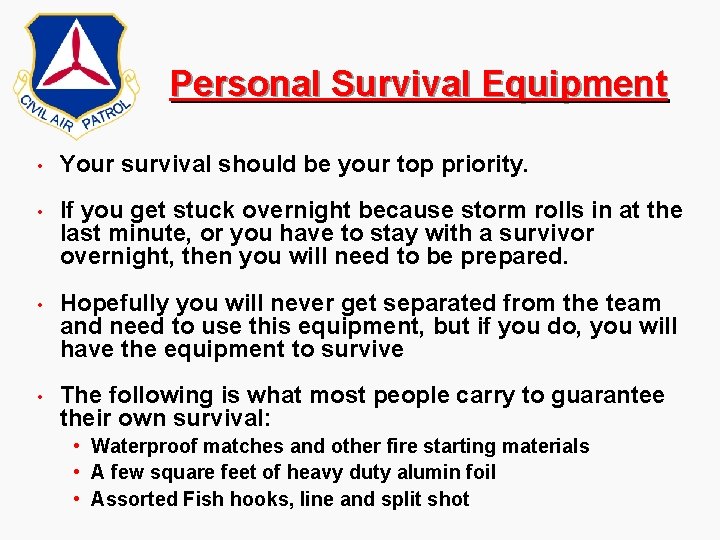 CIVIL AIR PATROL

Personal Survival Equipment

• Your survival should be your top priority.

• If you get stuck overnight because storm rolls in at the last minute, or you have to stay with a survivor overnight, then you will need to be prepared.

• Hopefully you will never get separated from the team and need to use this equipment, but if you do, you will have the equipment to survive

• The following is what most people carry to guarantee their own survival:
  • Waterproof matches and other fire starting materials
  • A few square feet of heavy duty alumin foil
  • Assorted Fish hooks, line and split shot